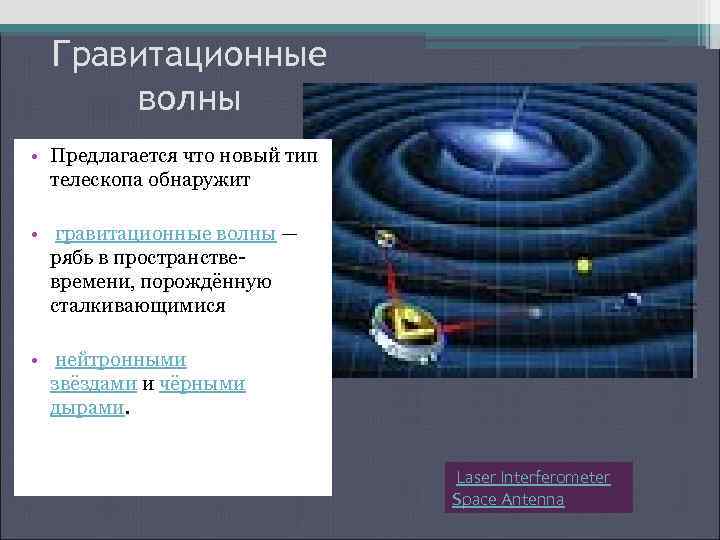 Гравитационные волны

• Предлагается что новый тип телескопа обнаружит

• гравитационные волны — рябь в пространстве-времени, порождённую сталкивающимися

• нейтронными звёздами и чёрными дырами.

Laser Interferometer Space Antenna